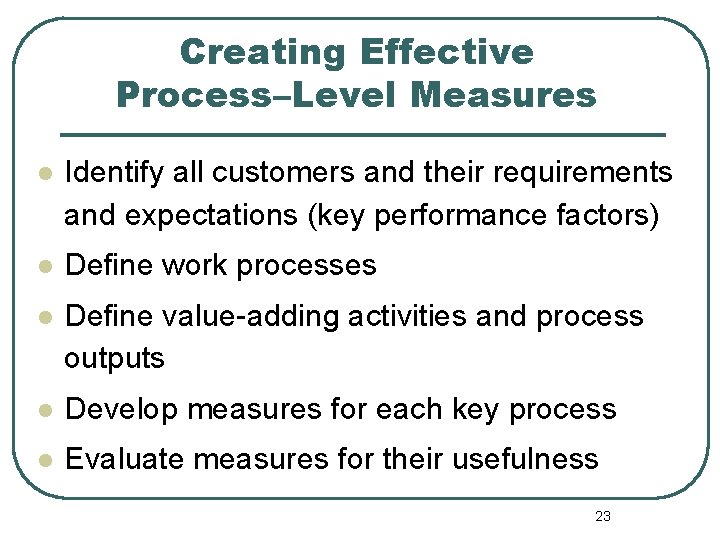 Creating Effective Process–Level Measures

- Identify all customers and their requirements and expectations (key performance factors)
- Define work processes
- Define value-adding activities and process outputs
- Develop measures for each key process
- Evaluate measures for their usefulness

23